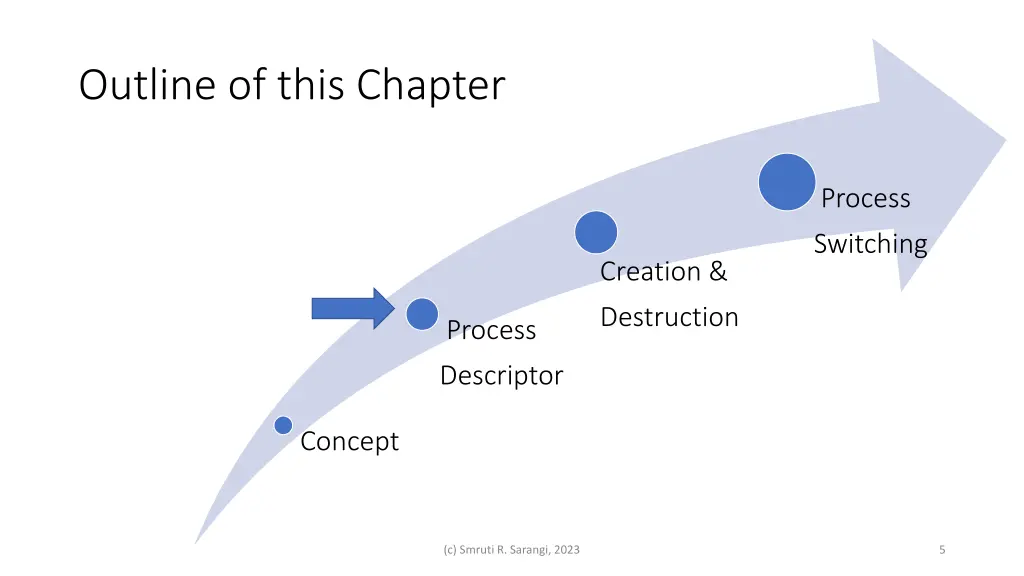 Outline of this Chapter

Concept

Process Descriptor

Creation & Destruction

Process Switching

(c) Smruti R. Sarangi, 2023

5